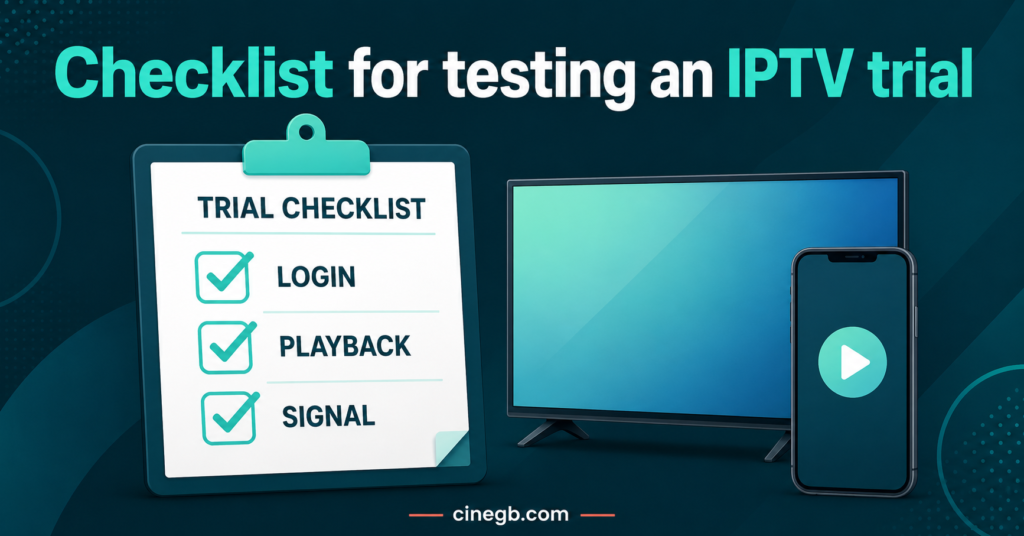 Checklist for testing an IPTV trial

TRIAL CHECKLIST

LOGIN

PLAYBACK

SIGNAL

cinegb.com